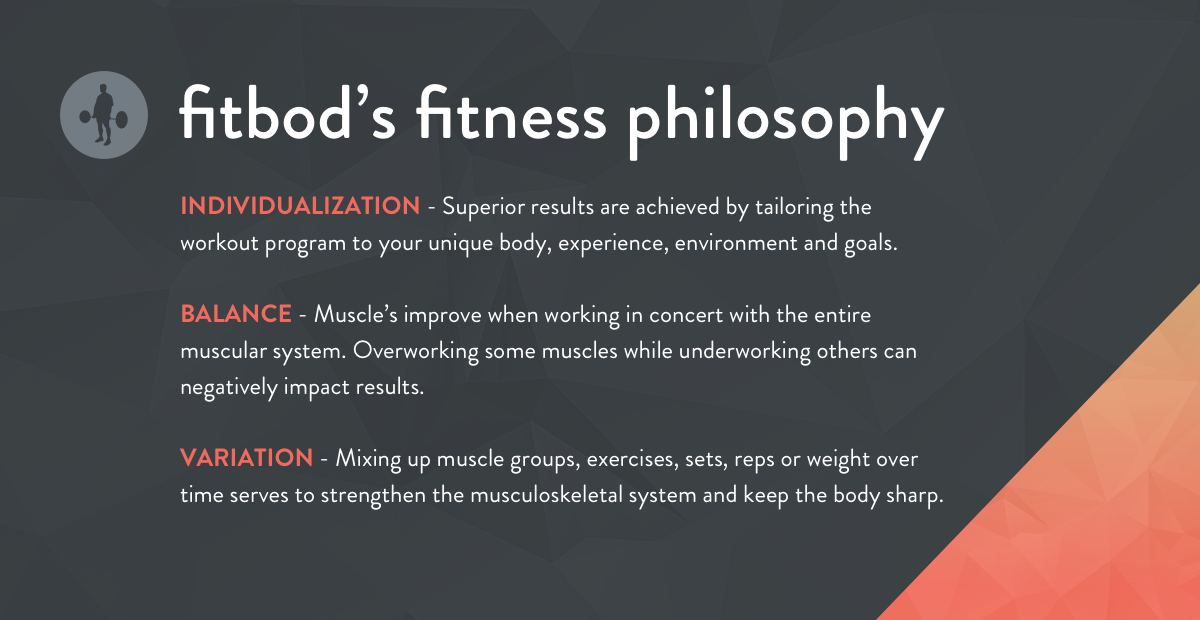 fitbod's fitness philosophy

INDIVIDUALIZATION - Superior results are achieved by tailoring the workout program to your unique body, experience, environment and goals.

BALANCE - Muscle's improve when working in concert with the entire muscular system. Overworking some muscles while underworking others can negatively impact results.

VARIATION - Mixing up muscle groups, exercises, sets, reps or weight over time serves to strengthen the musculoskeletal system and keep the body sharp.